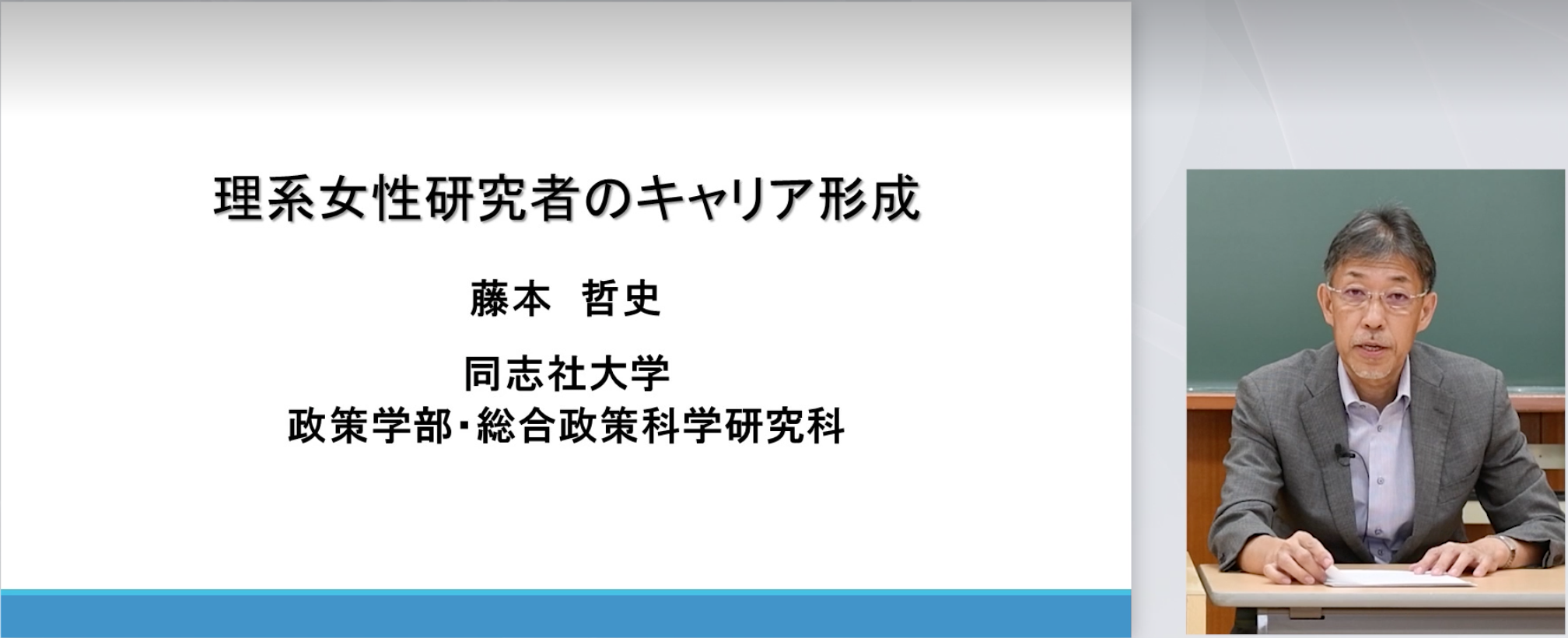 理系女性研究者のキャリア形成

藤本　哲史

同志社大学
政策学部･総合政策科学研究科